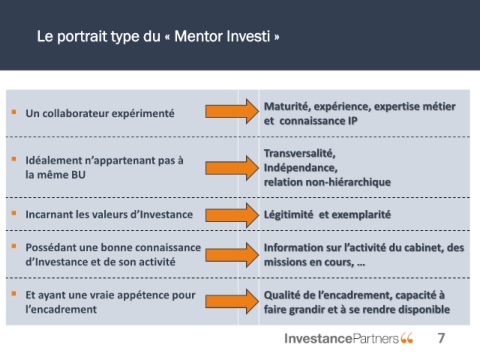 Le portrait type du « Mentor Investi »

| | |
|---|---|
| ▪ Un collaborateur expérimenté | Maturité, expérience, expertise métier et connaissance IP |
| ▪ Idéalement n'appartenant pas à la même BU | Transversalité, Indépendance, relation non-hiérarchique |
| ▪ Incarnant les valeurs d'Investance | Légitimité et exemplarité |
| ▪ Possédant une bonne connaissance d'Investance et de son activité | Information sur l'activité du cabinet, des missions en cours, … |
| ▪ Et ayant une vraie appétence pour l'encadrement | Qualité de l'encadrement, capacité à faire grandir et à se rendre disponible |

InvestancePartners 7